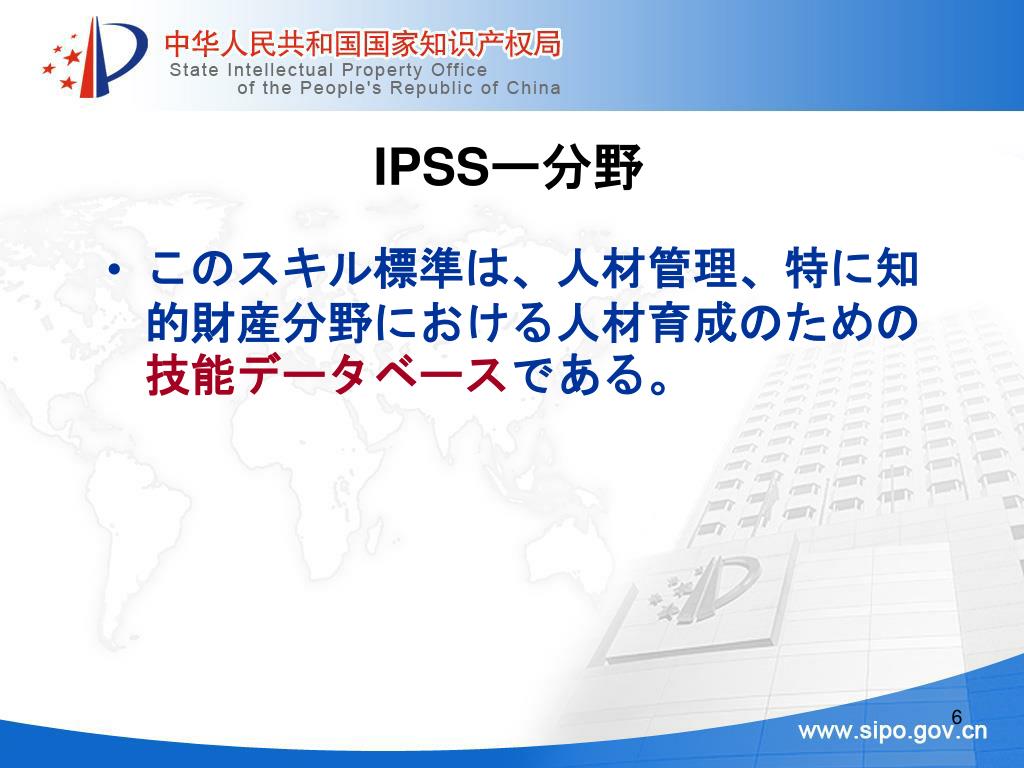 中华人民共和国国家知识产权局
State Intellectual Property Office of the People's Republic of China

IPSS一分野

• このスキル標準は、人材管理、特に知的財産分野における人材育成のための技能データベースである。

6

www.sipo.gov.cn